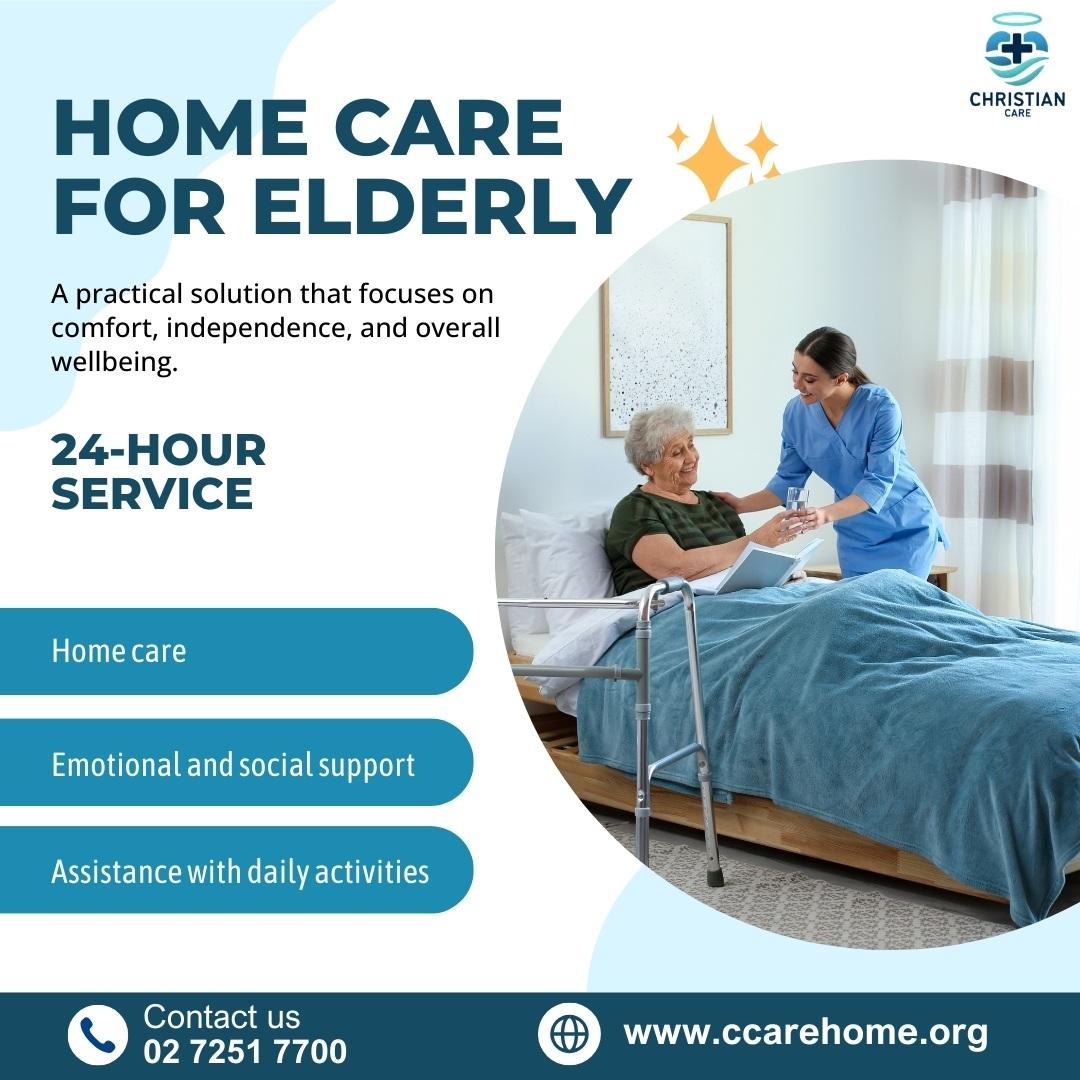 CHRISTIAN
CARE

HOME CARE FOR ELDERLY

A practical solution that focuses on comfort, independence, and overall wellbeing.

24-HOUR SERVICE

Home care

Emotional and social support

Assistance with daily activities

Contact us
02 7251 7700

www.ccarehome.org